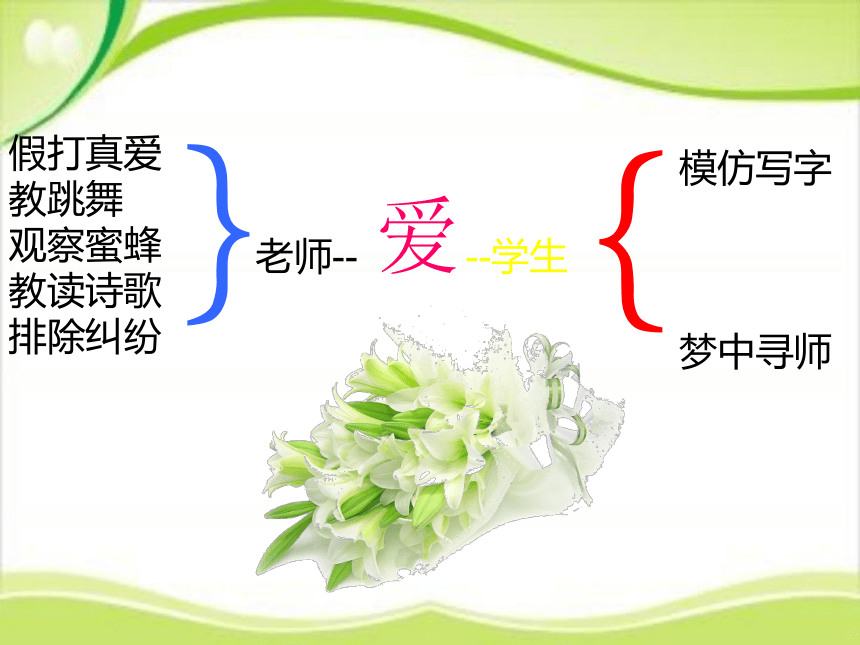 假打真爱
教跳舞
观察蜜蜂
教读诗歌
排除纠纷

老师-- 爱 --学生

模仿写字

梦中寻师